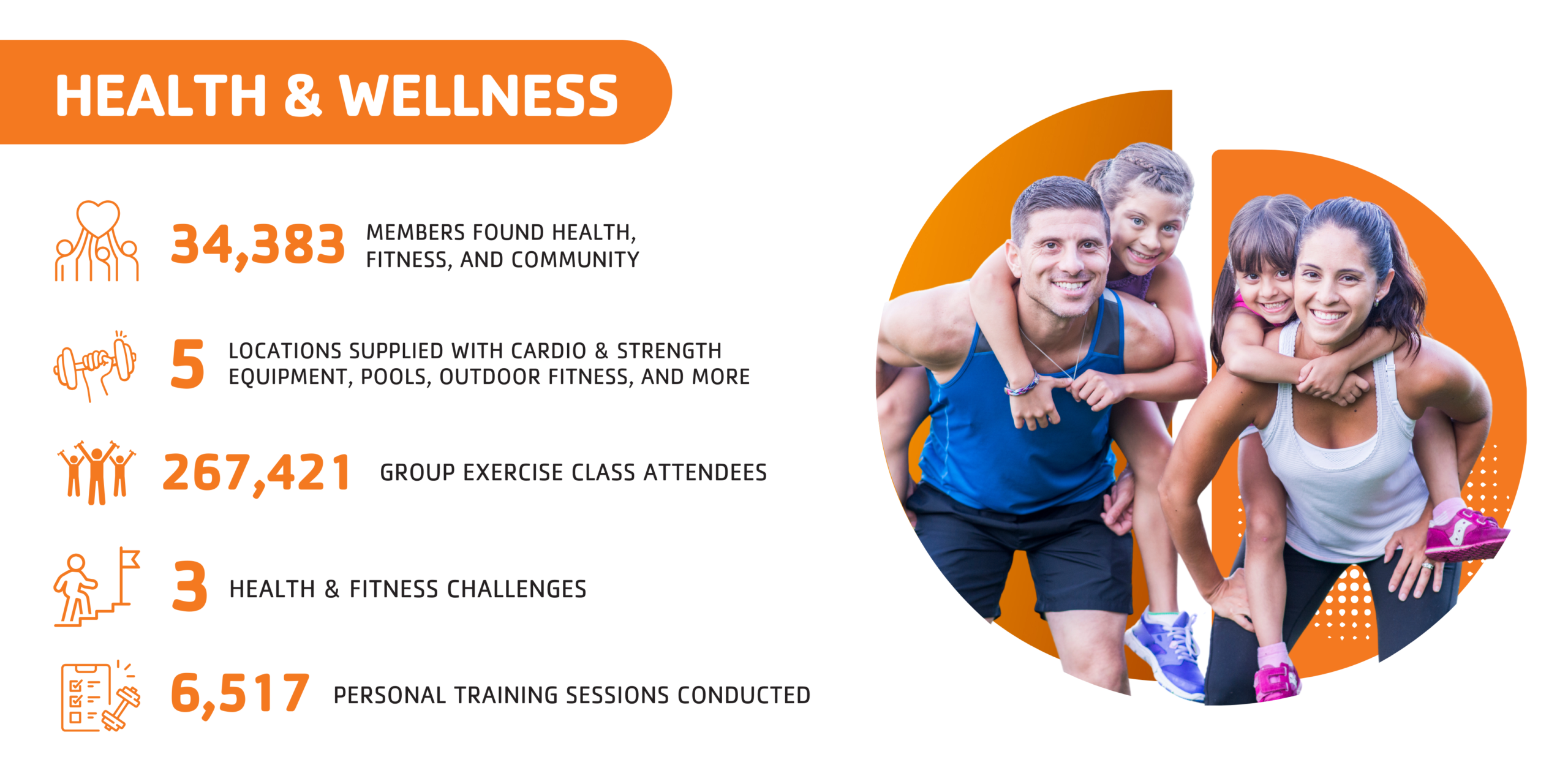 HEALTH & WELLNESS

34,383 MEMBERS FOUND HEALTH, FITNESS, AND COMMUNITY

5 LOCATIONS SUPPLIED WITH CARDIO & STRENGTH EQUIPMENT, POOLS, OUTDOOR FITNESS, AND MORE

267,421 GROUP EXERCISE CLASS ATTENDEES

3 HEALTH & FITNESS CHALLENGES

6,517 PERSONAL TRAINING SESSIONS CONDUCTED